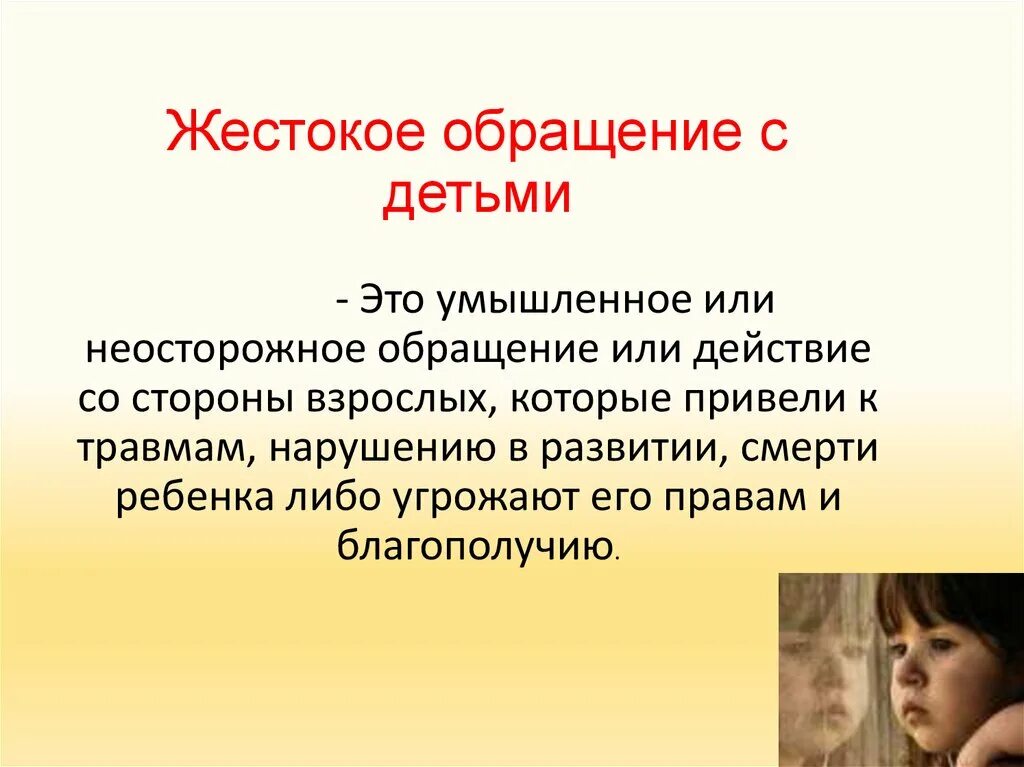 Жестокое обращение с детьми

- Это умышленное или неосторожное обращение или действие со стороны взрослых, которые привели к травмам, нарушению в развитии, смерти ребенка либо угрожают его правам и благополучию.